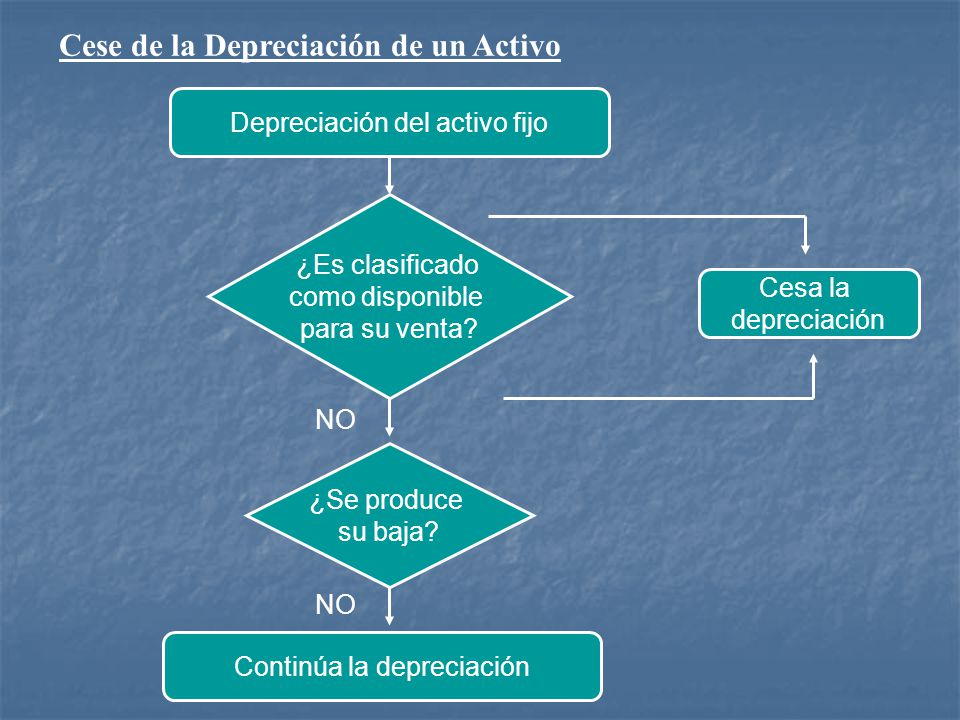 Cese de la Depreciación de un Activo

Depreciación del activo fijo

¿Es clasificado como disponible para su venta?

Cesa la depreciación

NO

¿Se produce su baja?

NO

Continúa la depreciación